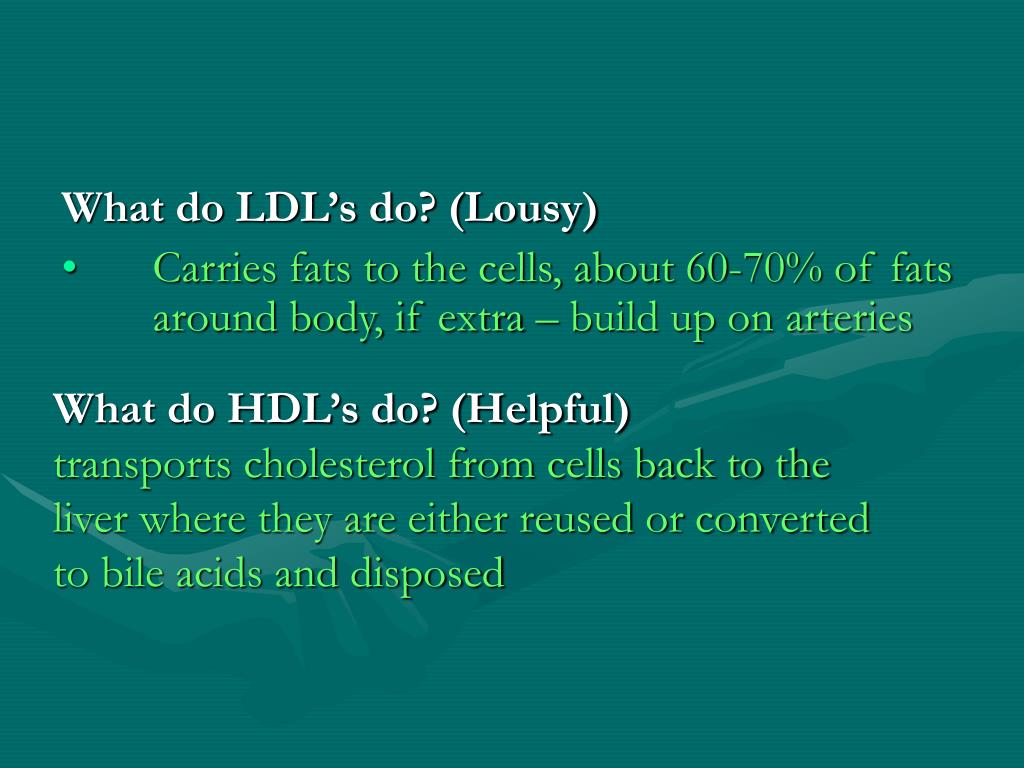 What do LDL’s do? (Lousy)

• Carries fats to the cells, about 60-70% of fats around body, if extra – build up on arteries

What do HDL’s do? (Helpful)
transports cholesterol from cells back to the liver where they are either reused or converted to bile acids and disposed